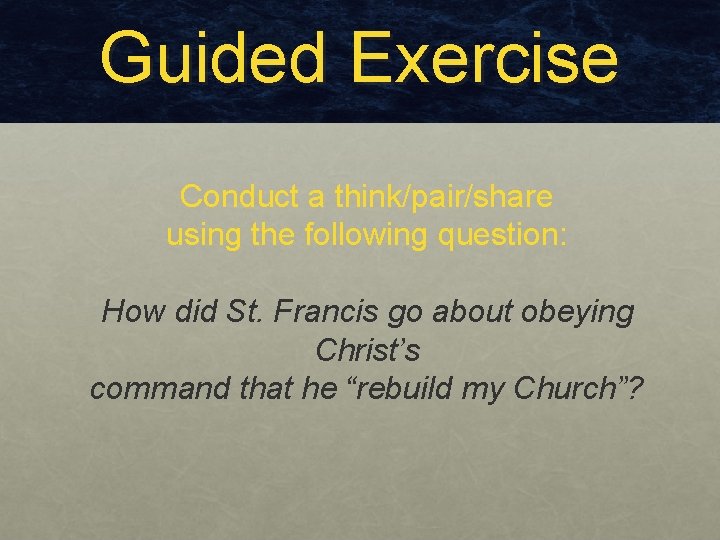 Guided Exercise

Conduct a think/pair/share using the following question:

How did St. Francis go about obeying Christ’s command that he “rebuild my Church”?